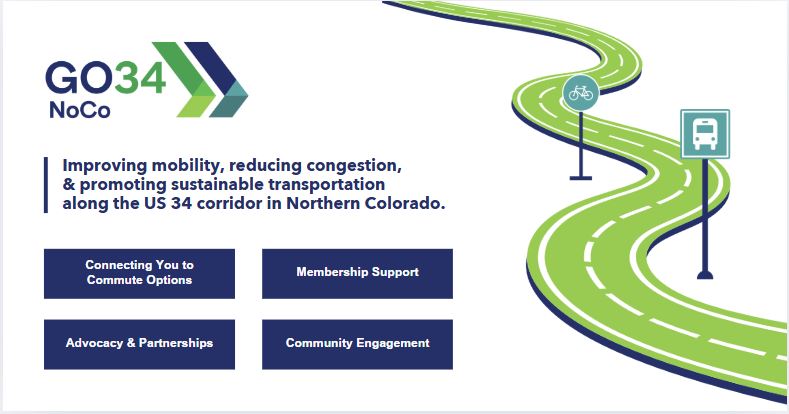 GO34
NoCo

Improving mobility, reducing congestion, & promoting sustainable transportation along the US 34 corridor in Northern Colorado.

Connecting You to Commute Options

Membership Support

Advocacy & Partnerships

Community Engagement